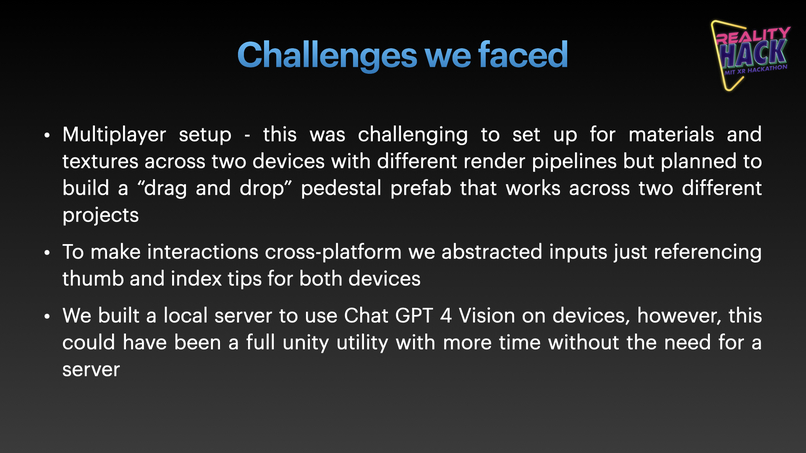 Challenges we faced

REALITY HACK
MIT XR HACKATHON

• Multiplayer setup - this was challenging to set up for materials and textures across two devices with different render pipelines but planned to build a “drag and drop” pedestal prefab that works across two different projects

• To make interactions cross-platform we abstracted inputs just referencing thumb and index tips for both devices

• We built a local server to use Chat GPT 4 Vision on devices, however, this could have been a full unity utility with more time without the need for a server